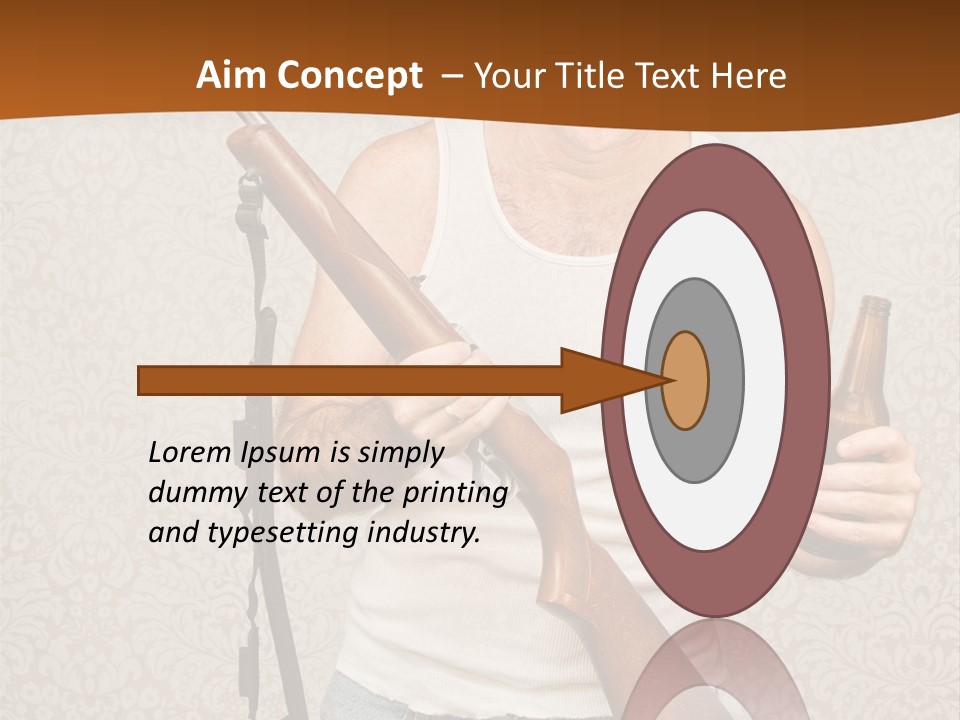 Aim Concept – Your Title Text Here

Lorem Ipsum is simply dummy text of the printing and typesetting industry.